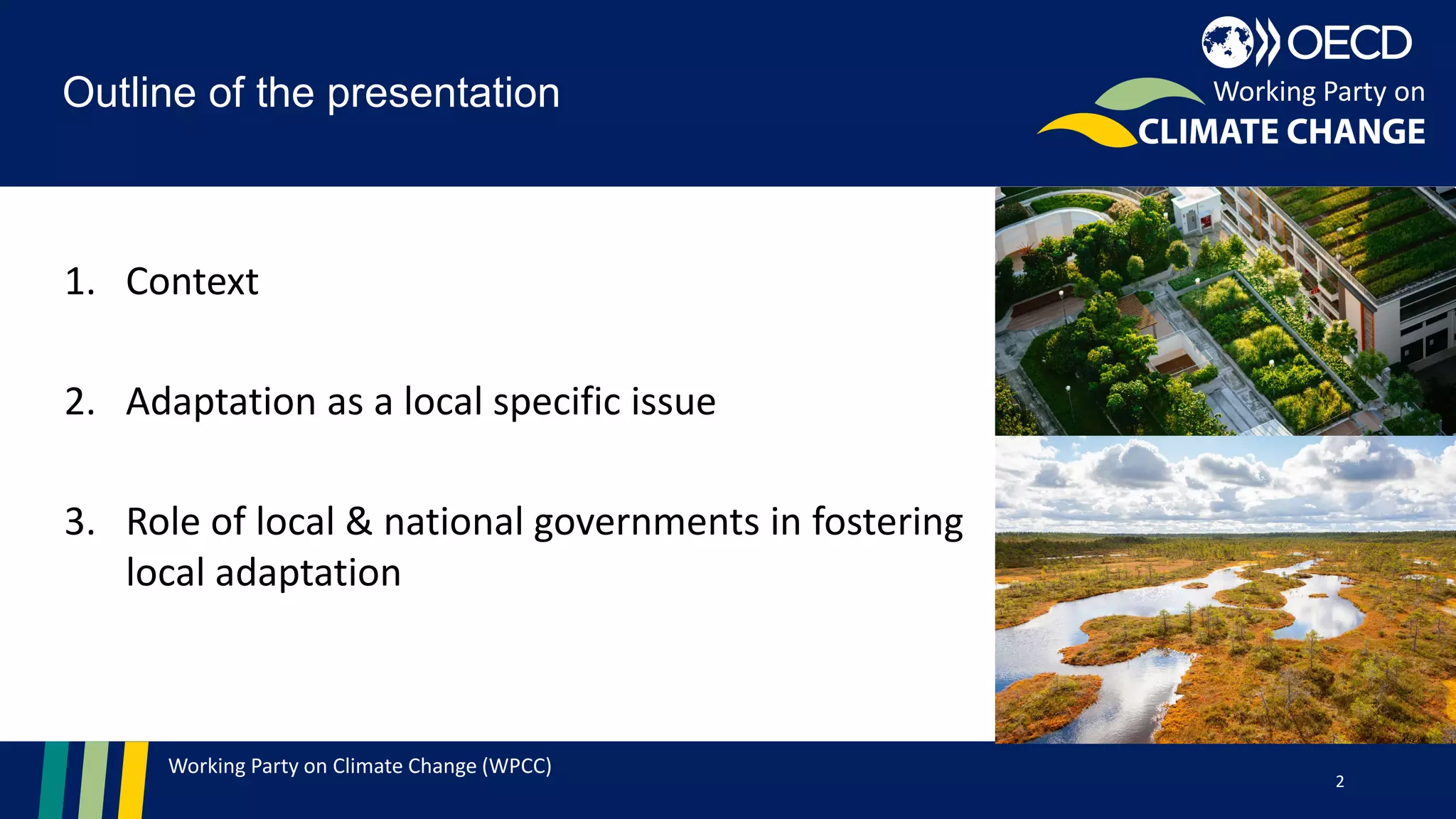 Outline of the presentation

OECD

Working Party on
CLIMATE CHANGE

1. Context

2. Adaptation as a local specific issue

3. Role of local & national governments in fostering local adaptation

Working Party on Climate Change (WPCC)

2